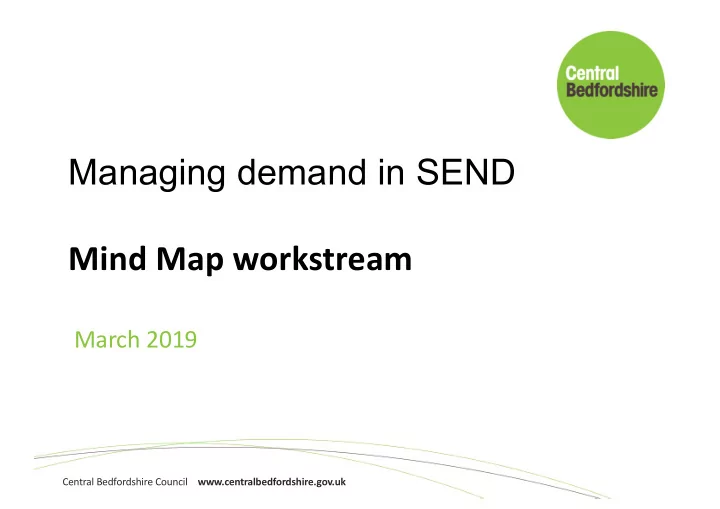 Central Bedfordshire

Managing demand in SEND

Mind Map workstream

March 2019

Central Bedfordshire Council www.centralbedfordshire.gov.uk